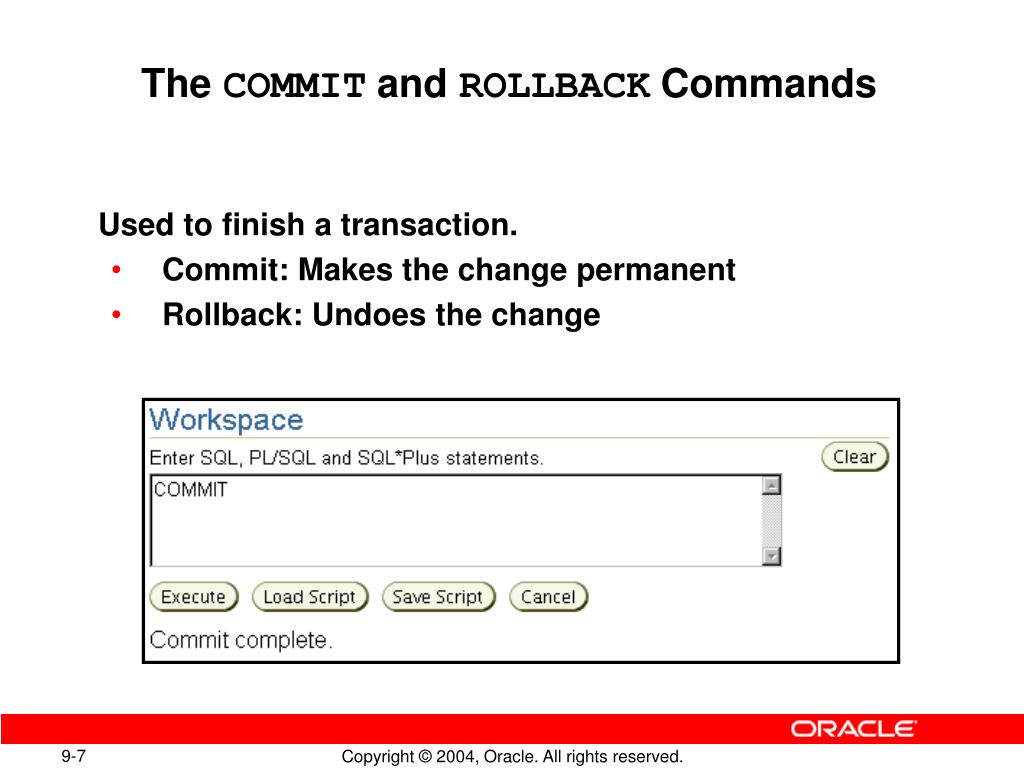 The COMMIT and ROLLBACK Commands

Used to finish a transaction.
• Commit: Makes the change permanent
• Rollback: Undoes the change

Workspace
Enter SQL, PL/SQL and SQL*Plus statements.
Clear
COMMIT
Execute
Load Script
Save Script
Cancel
Commit complete.

ORACLE
9-7
Copyright © 2004, Oracle. All rights reserved.